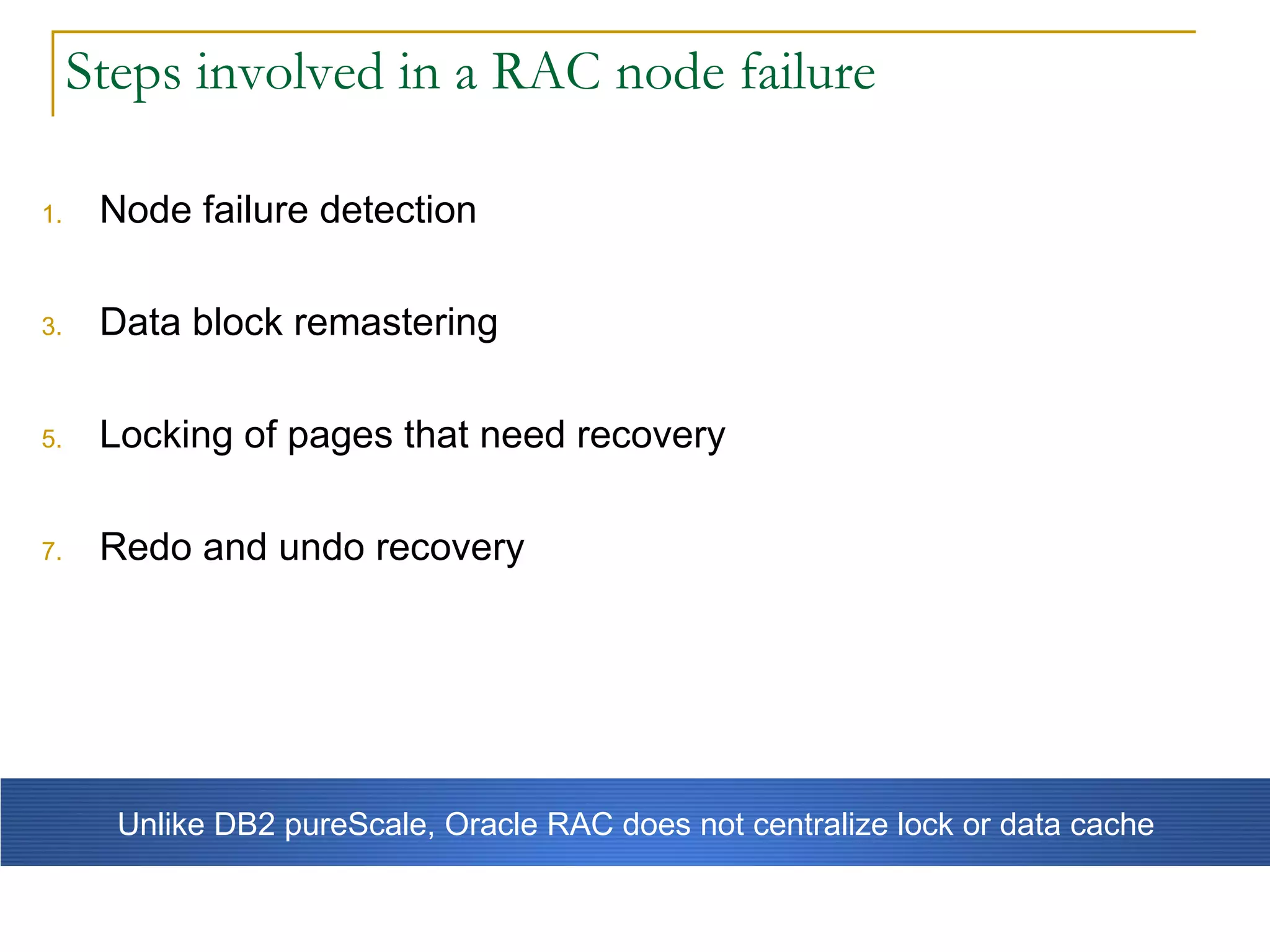 Steps involved in a RAC node failure

1. Node failure detection

3. Data block remastering

5. Locking of pages that need recovery

7. Redo and undo recovery

Unlike DB2 pureScale, Oracle RAC does not centralize lock or data cache